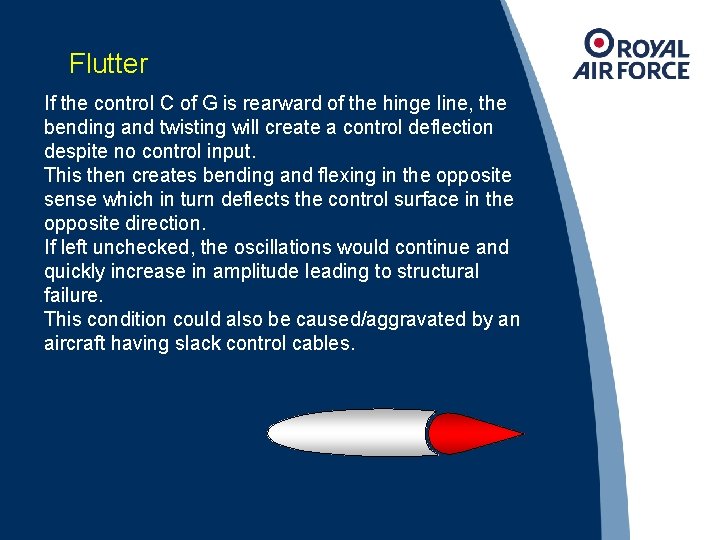 Flutter

ROYAL AIR FORCE

If the control C of G is rearward of the hinge line, the bending and twisting will create a control deflection despite no control input.
This then creates bending and flexing in the opposite sense which in turn deflects the control surface in the opposite direction.
If left unchecked, the oscillations would continue and quickly increase in amplitude leading to structural failure.
This condition could also be caused/aggravated by an aircraft having slack control cables.